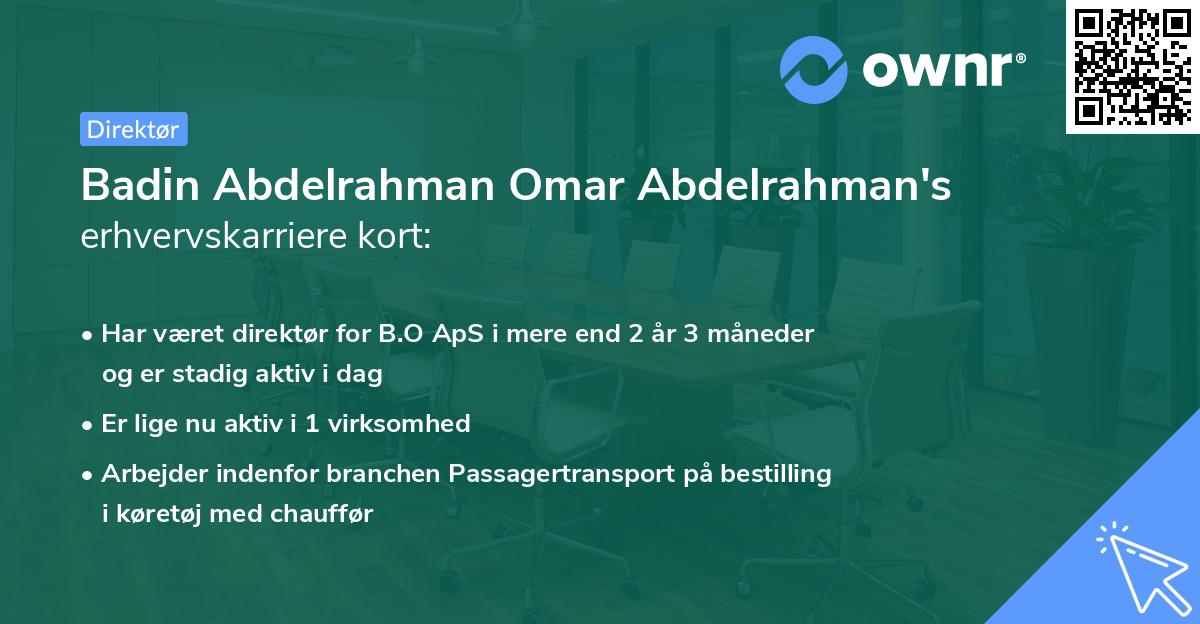 ownr®

Direktør

Badin Abdelrahman Omar Abdelrahman's erhvervskarriere kort:

• Har været direktør for B.O ApS i mere end 2 år 3 måneder og er stadig aktiv i dag

• Er lige nu aktiv i 1 virksomhed

• Arbejder indenfor branchen Passagertransport på bestilling i køretøj med chauffør